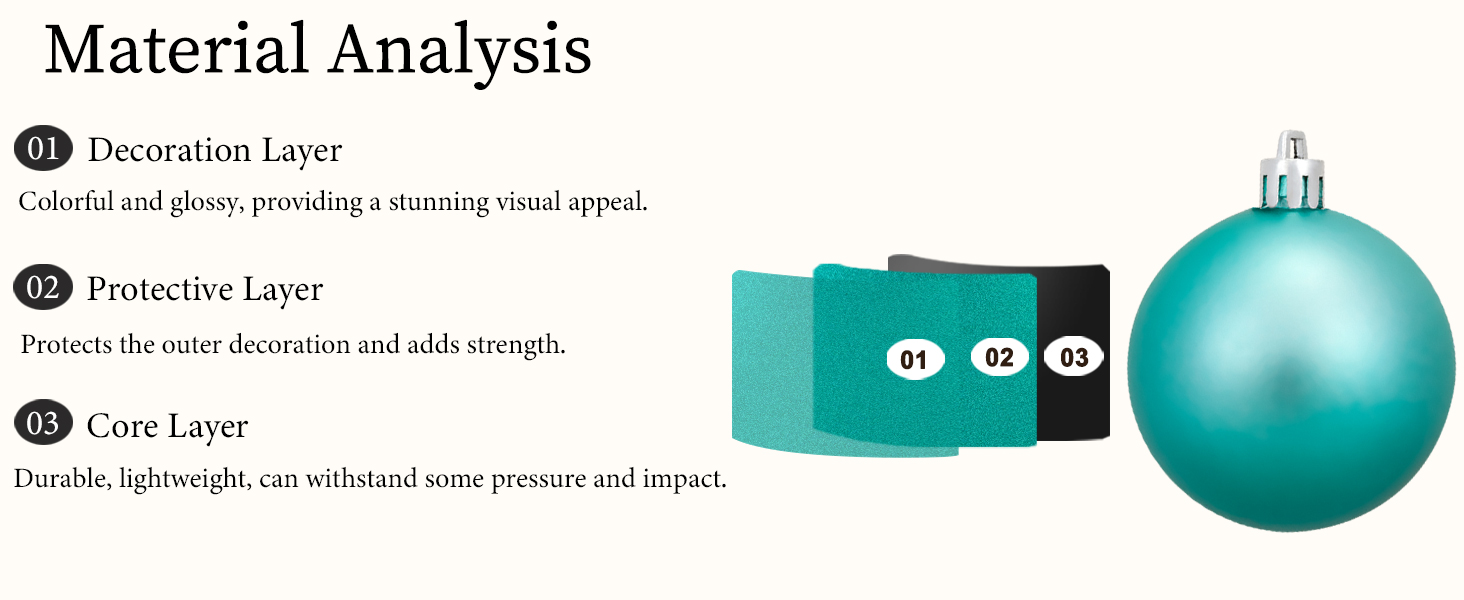 Material Analysis

01 Decoration Layer

Colorful and glossy, providing a stunning visual appeal.

02 Protective Layer

Protects the outer decoration and adds strength.

03 Core Layer

Durable, lightweight, can withstand some pressure and impact.

01 02 03